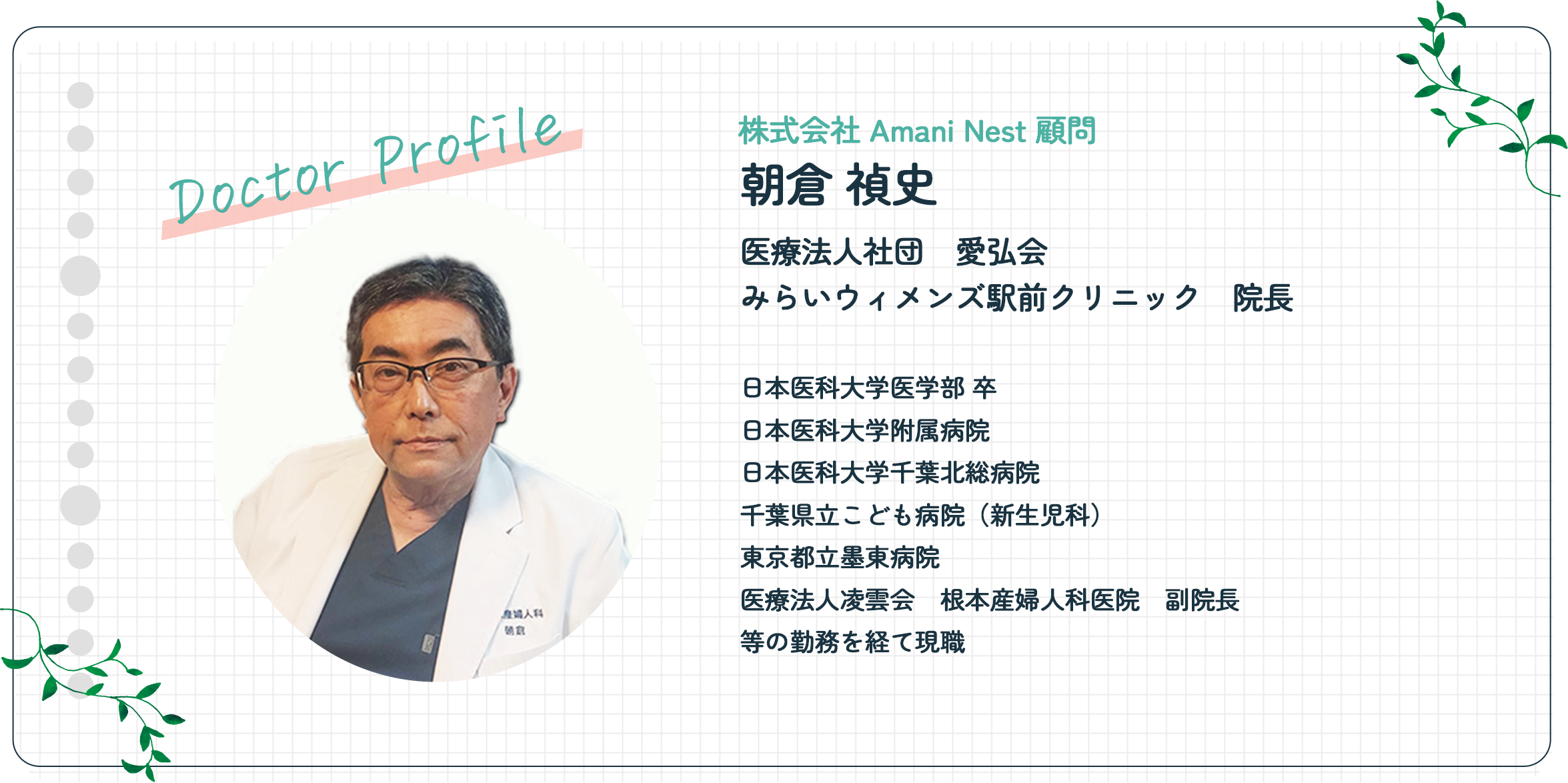 Doctor Profile

産婦人科
朝倉

株式会社 Amani Nest 顧問
朝倉 禎史
医療法人社団　愛弘会
みらいウィメンズ駅前クリニック　院長

日本医科大学医学部 卒
日本医科大学附属病院
日本医科大学千葉北総病院
千葉県立こども病院（新生児科）
東京都立墨東病院
医療法人凌雲会　根本産婦人科医院　副院長
等の勤務を経て現職